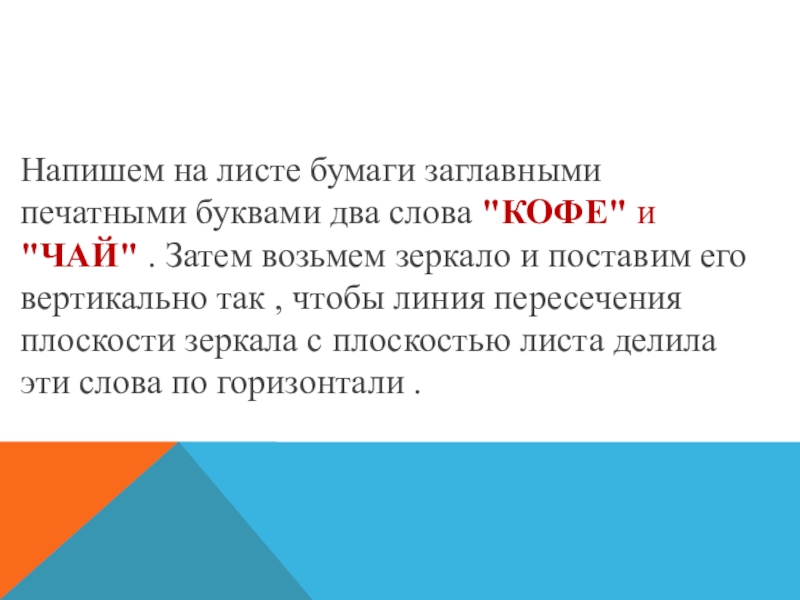 Напишем на листе бумаги заглавными печатными буквами два слова "КОФЕ" и "ЧАЙ" . Затем возьмем зеркало и поставим его вертикально так , чтобы линия пересечения плоскости зеркала с плоскостью листа делила эти слова по горизонтали .